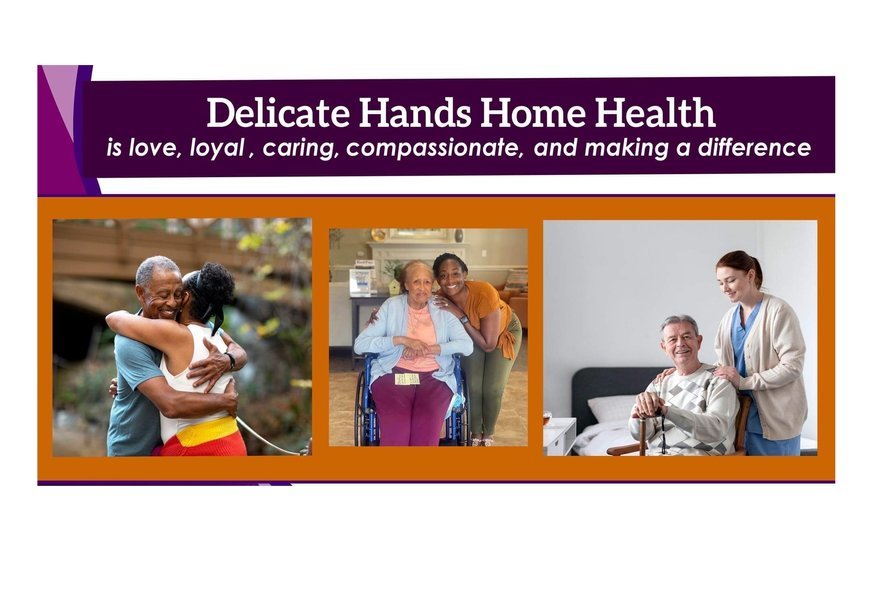 Delicate Hands Home Health
is love, loyal , caring, compassionate, and making a difference